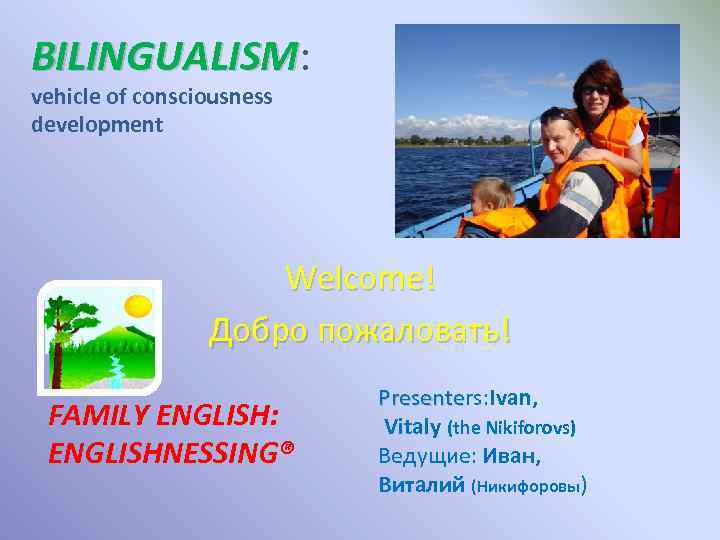 BILINGUALISM:
vehicle of consciousness development

Welcome!
Добро пожаловать!

FAMILY ENGLISH:
ENGLISHNESSING®

Presenters:Ivan,
Vitaly (the Nikiforovs)
Ведущие: Иван,
Виталий (Никифоровы)